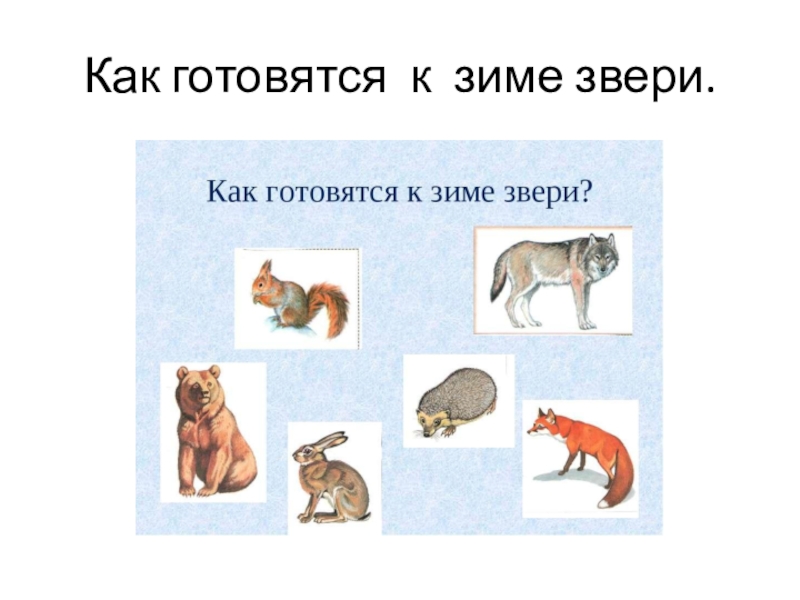 Как готовятся к зиме звери.

Как готовятся к зиме звери?